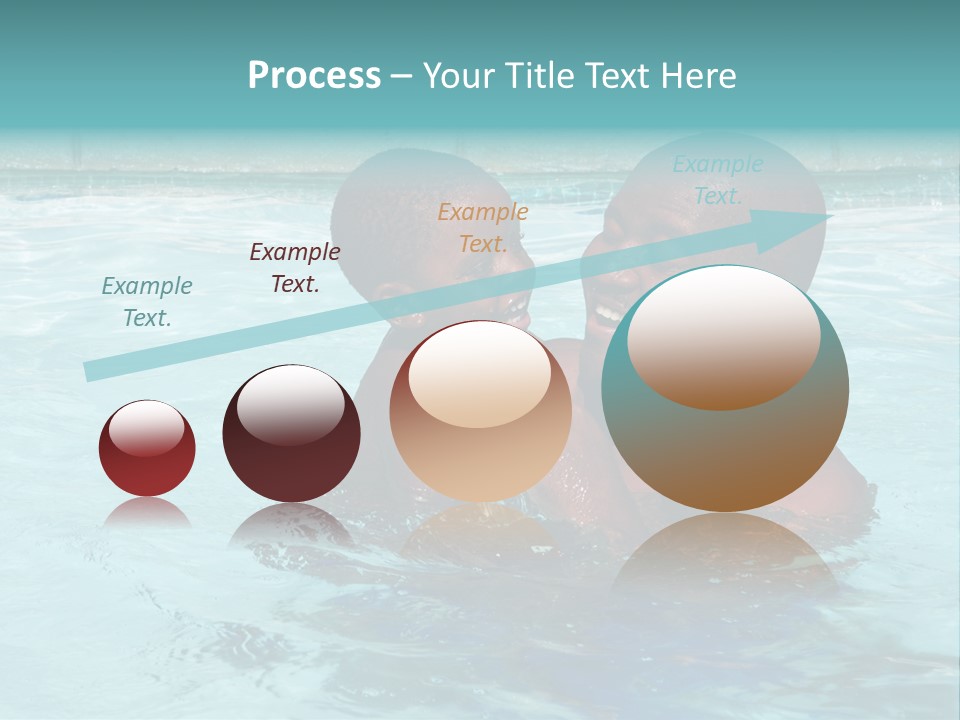 Process – Your Title Text Here

Example Text.

Example Text.

Example Text.

Example Text.